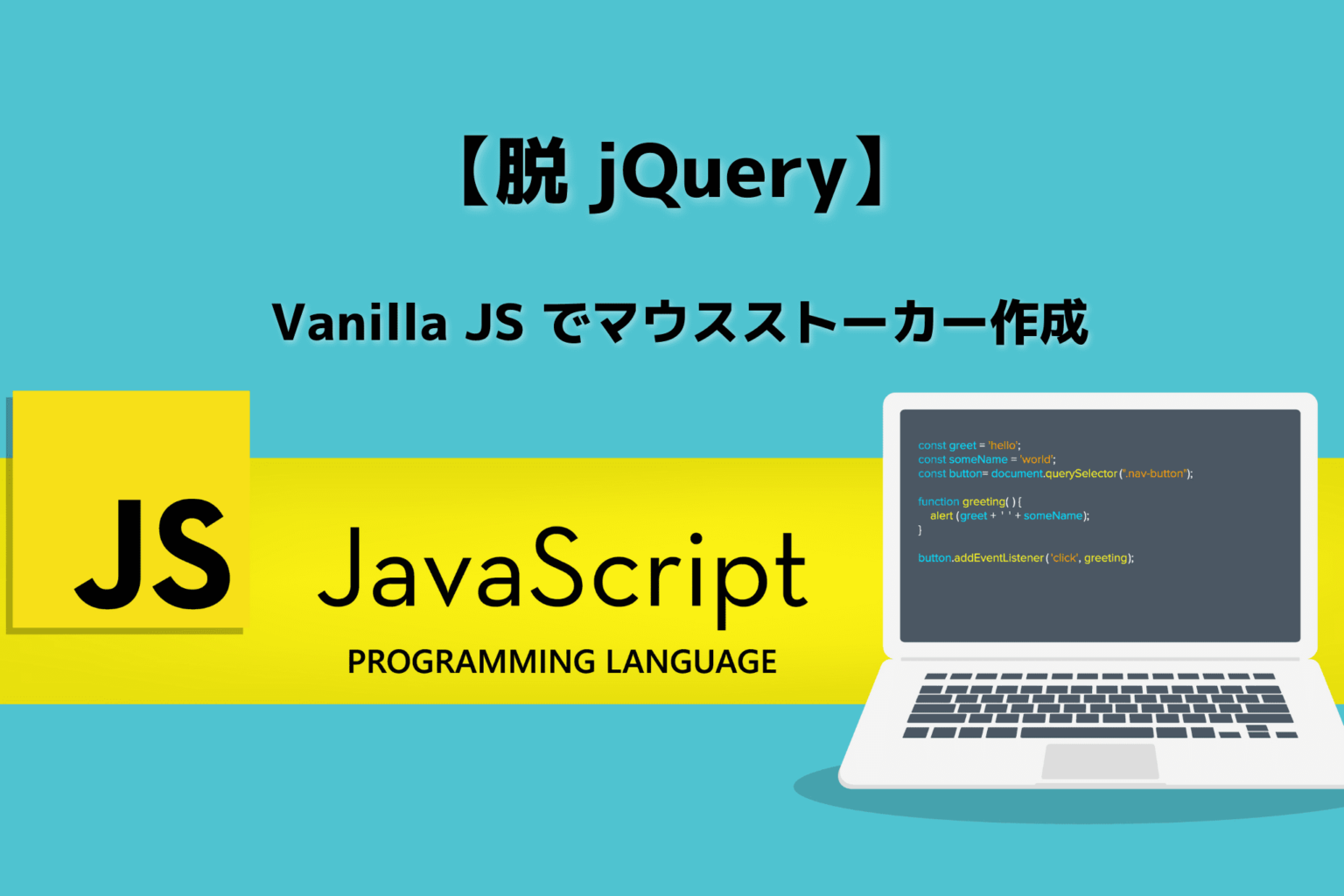 【脱 jQuery】

Vanilla JS でマウスストーカー作成

JS

JavaScript

PROGRAMMING LANGUAGE

const greet = 'hello';
const someName = 'world';
const button= document.querySelector('.nav-button');

function greeting( ) {
alert (greet + ' ' + someName);
}

button.addEventListener('click', greeting);